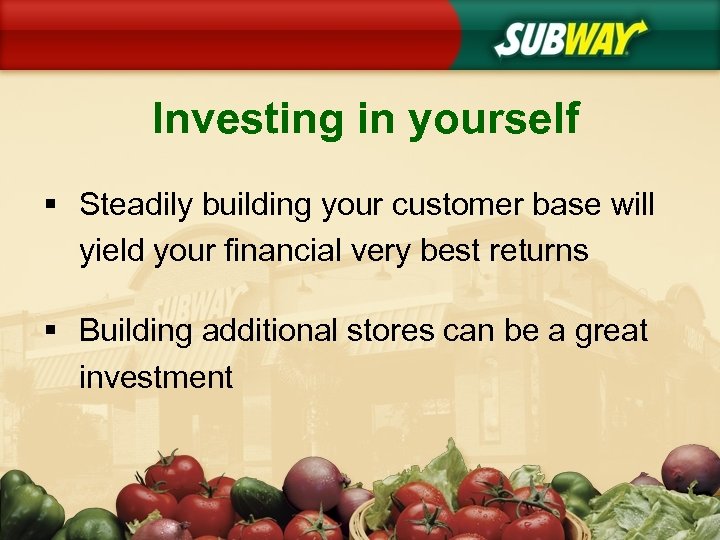 SUBWAY

Investing in yourself

▪ Steadily building your customer base will yield your financial very best returns

▪ Building additional stores can be a great investment

SUBWAY